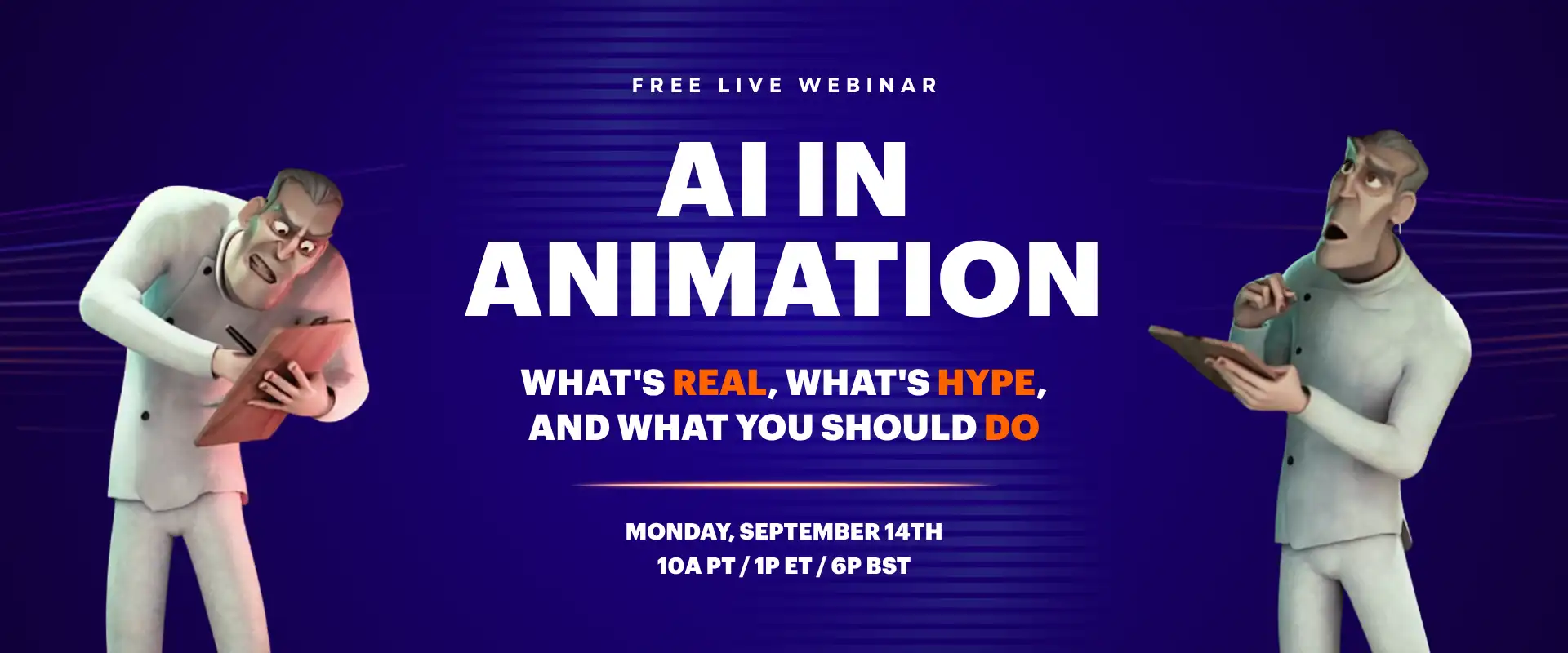 FREE LIVE WEBINAR

AI IN ANIMATION

WHAT'S REAL, WHAT'S HYPE, AND WHAT YOU SHOULD DO

MONDAY, SEPTEMBER 14TH
10A PT / 1P ET / 6P BST